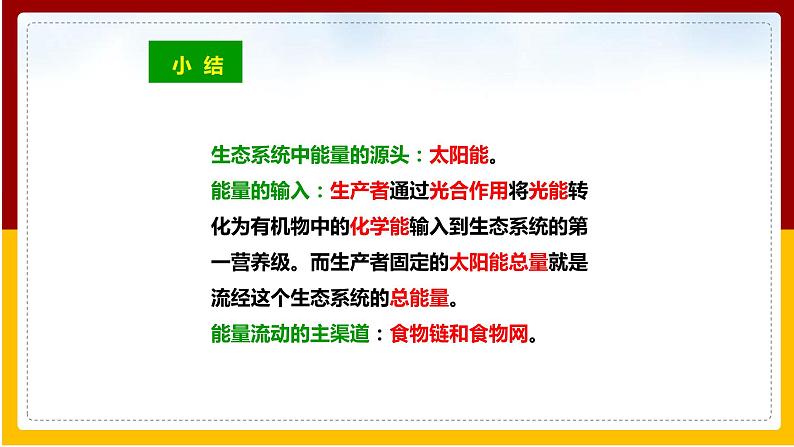 小 结

生态系统中能量的源头：太阳能。

能量的输入：生产者通过光合作用将光能转化为有机物中的化学能输入到生态系统的第一营养级。而生产者固定的太阳能总量就是流经这个生态系统的总能量。

能量流动的主渠道：食物链和食物网。